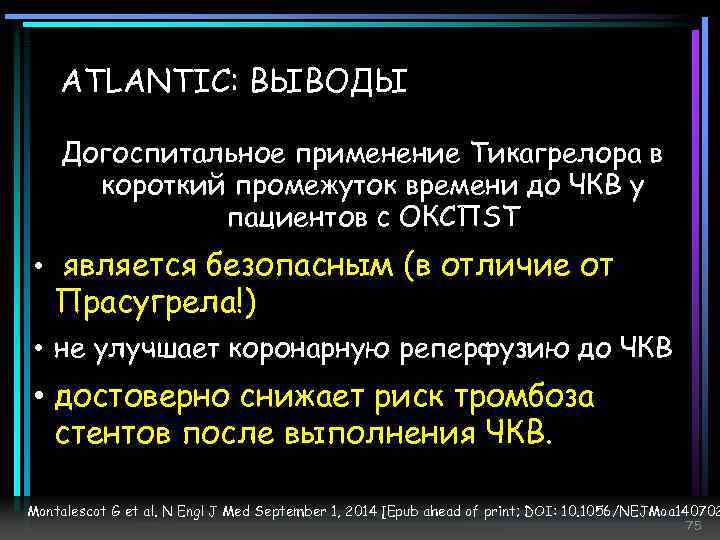 ATLANTIC: ВЫВОДЫ

Догоспитальное применение Тикагрелора в короткий промежуток времени до ЧКВ у пациентов с ОКСПST

• является безопасным (в отличие от Прасугрела!)

• не улучшает коронарную реперфузию до ЧКВ

• достоверно снижает риск тромбоза стентов после выполнения ЧКВ.

Montalescot G et al. N Engl J Med September 1, 2014 [Epub ahead of print; DOI: 10.1056/NEJMoa140702

75